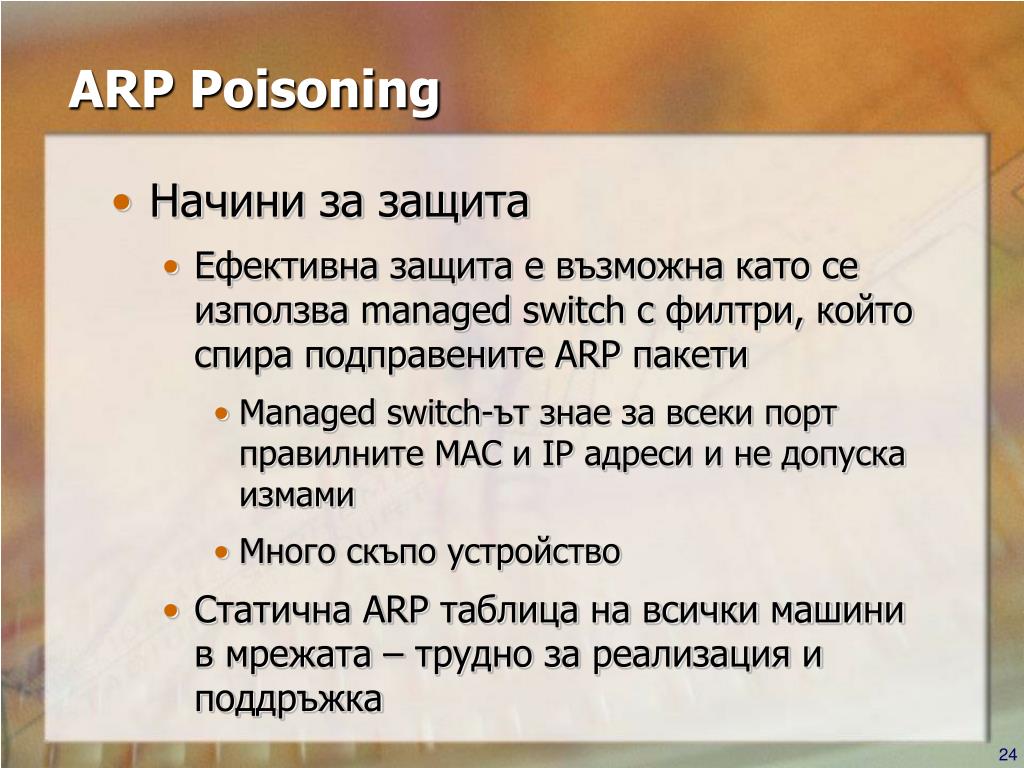 ARP Poisoning

• Начини за защита

• Ефективна защита е възможна като се използва managed switch с филтри, който спира подправените ARP пакети

• Managed switch-ът знае за всеки порт правилните MAC и IP адреси и не допуска измами

• Много скъпо устройство

• Статична ARP таблица на всички машини в мрежата – трудно за реализация и поддръжка

24